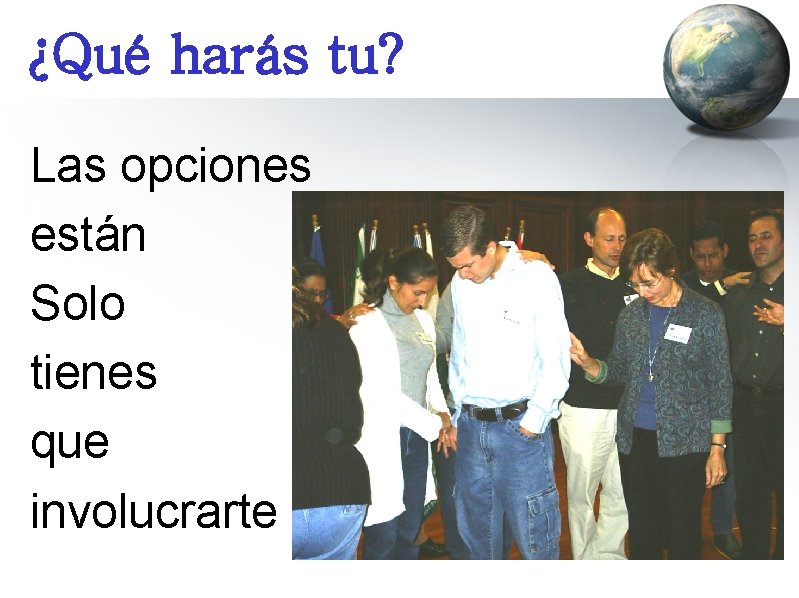 ¿Qué harás tu?

Las opciones están Solo tienes que involucrarte